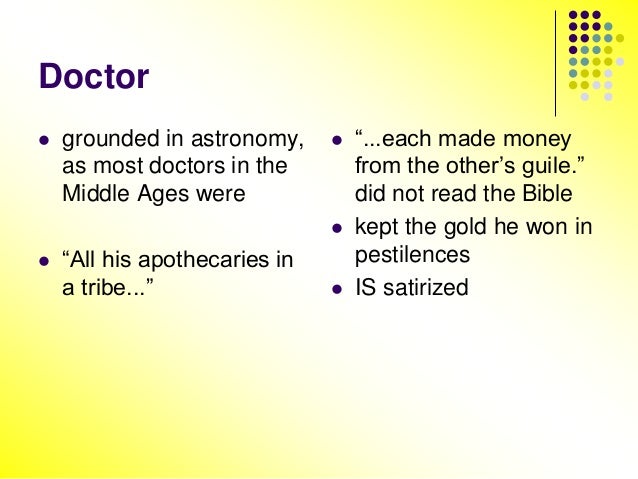 Doctor

- grounded in astronomy, as most doctors in the Middle Ages were

- “All his apothecaries in a tribe...”

- “...each made money from the other’s guile.” did not read the Bible
- kept the gold he won in pestilences
- IS satirized